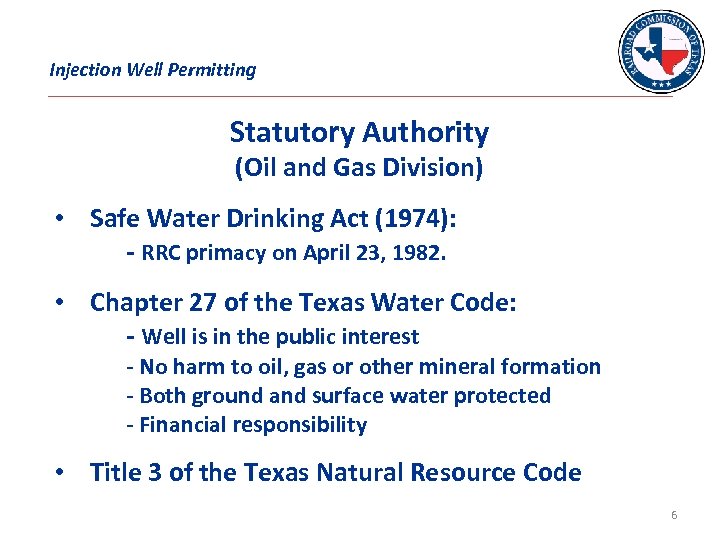 Injection Well Permitting

RAILROAD COMMISSION OF TEXAS

Statutory Authority
(Oil and Gas Division)

• Safe Water Drinking Act (1974):
- RRC primacy on April 23, 1982.

• Chapter 27 of the Texas Water Code:
- Well is in the public interest
- No harm to oil, gas or other mineral formation
- Both ground and surface water protected
- Financial responsibility

• Title 3 of the Texas Natural Resource Code

6